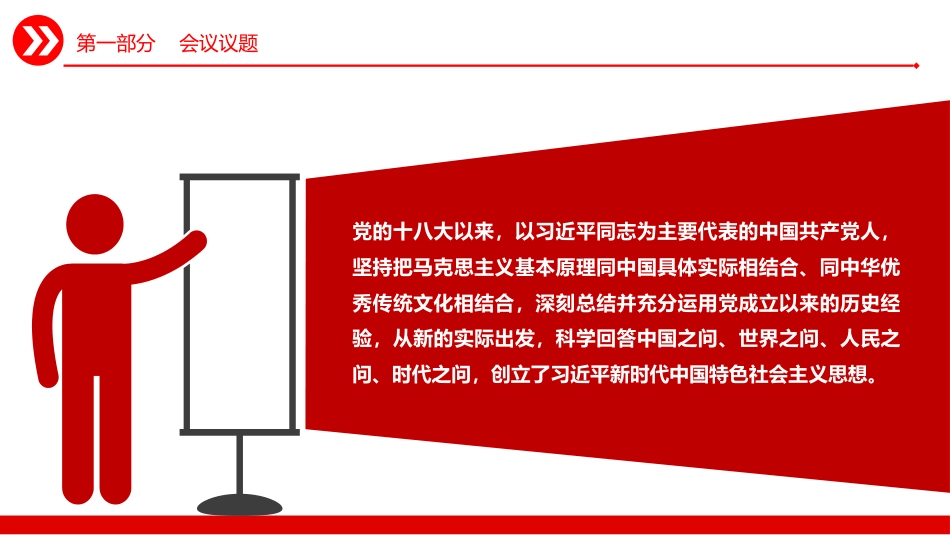 第一部分　会议议题

党的十八大以来，以习近平同志为主要代表的中国共产党人，坚持把马克思主义基本原理同中国具体实际相结合、同中华优秀传统文化相结合，深刻总结并充分运用党成立以来的历史经验，从新的实际出发，科学回答中国之问、世界之问、人民之问、时代之问，创立了习近平新时代中国特色社会主义思想。